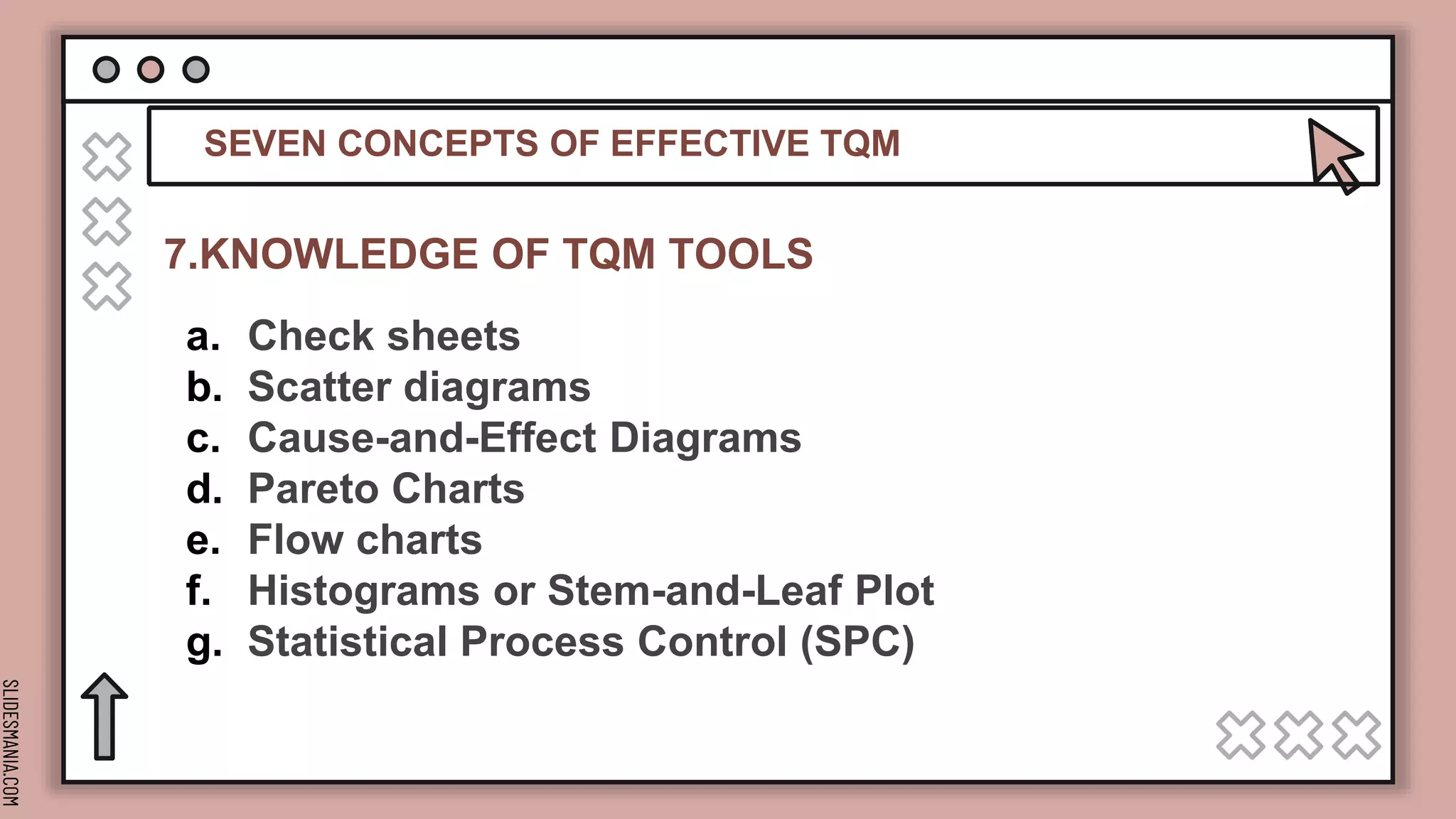 SEVEN CONCEPTS OF EFFECTIVE TQM

7.KNOWLEDGE OF TQM TOOLS

a. Check sheets
b. Scatter diagrams
c. Cause-and-Effect Diagrams
d. Pareto Charts
e. Flow charts
f. Histograms or Stem-and-Leaf Plot
g. Statistical Process Control (SPC)

SLIDESMANIA.COM